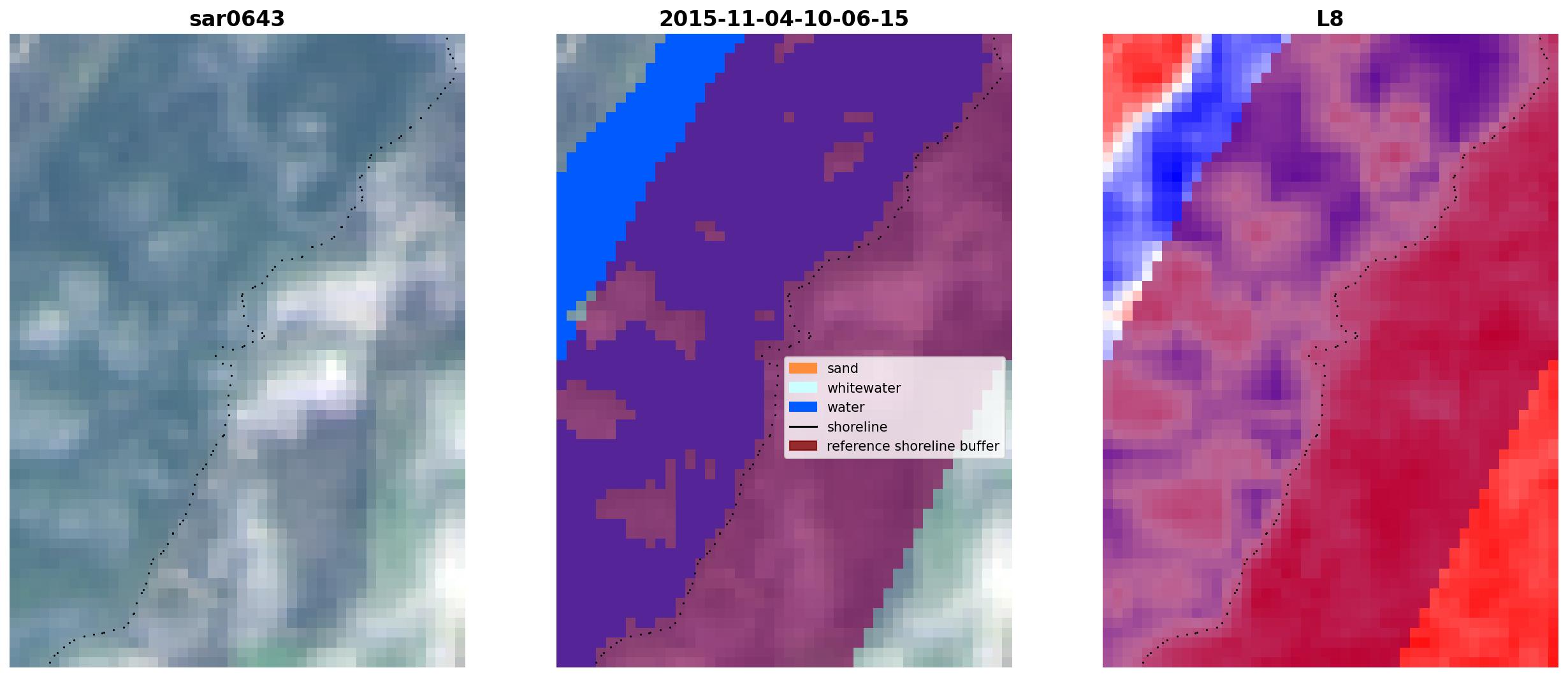 sar0643

2015-11-04-10-06-15

sand
whitewater
water
shoreline
reference shoreline buffer

L8